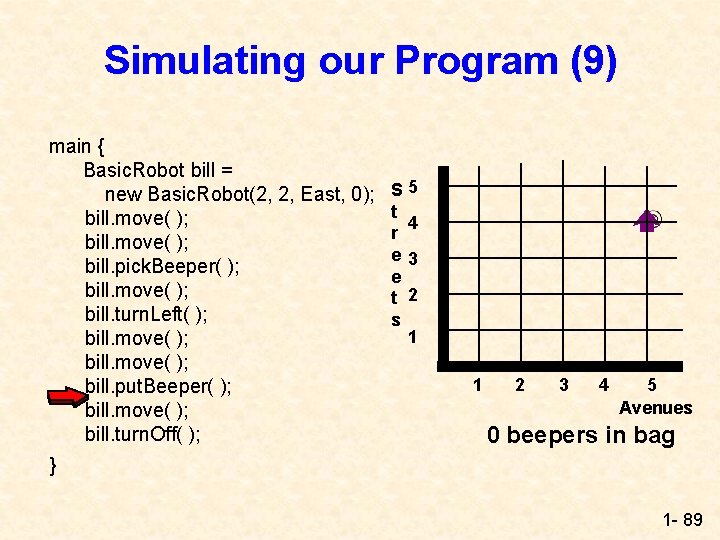 Simulating our Program (9)

main {
BasicRobot bill =
new BasicRobot(2, 2, East, 0);
bill.move( );
bill.move( );
bill.pickBeeper( );
bill.move( );
bill.turnLeft( );
bill.move( );
bill.move( );
bill.putBeeper( );
bill.move( );
bill.turnOff( );

}

Streets
5
4
3
2
1

1 2 3 4 5
Avenues

0 beepers in bag

1- 89